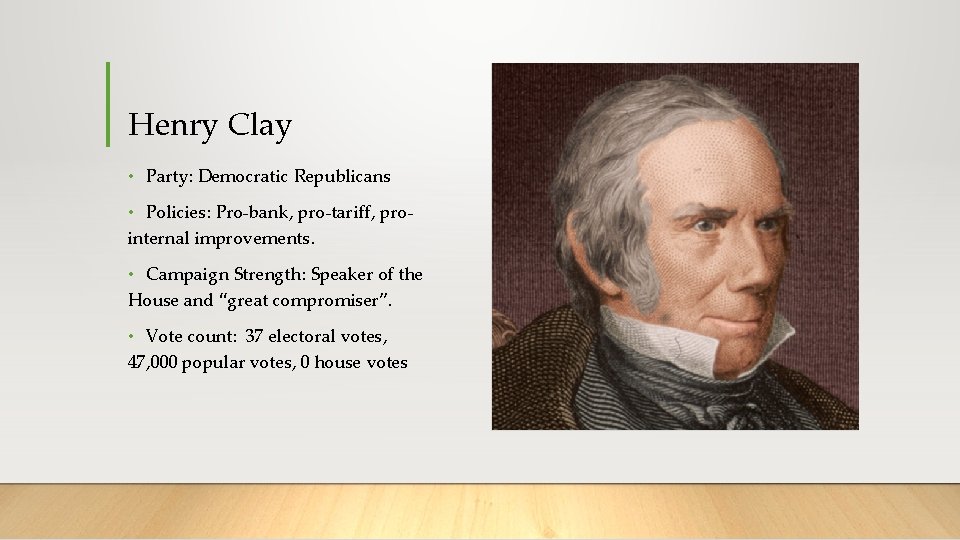 Henry Clay

• Party: Democratic Republicans

• Policies: Pro-bank, pro-tariff, pro-internal improvements.

• Campaign Strength: Speaker of the House and “great compromiser”.

• Vote count: 37 electoral votes, 47,000 popular votes, 0 house votes